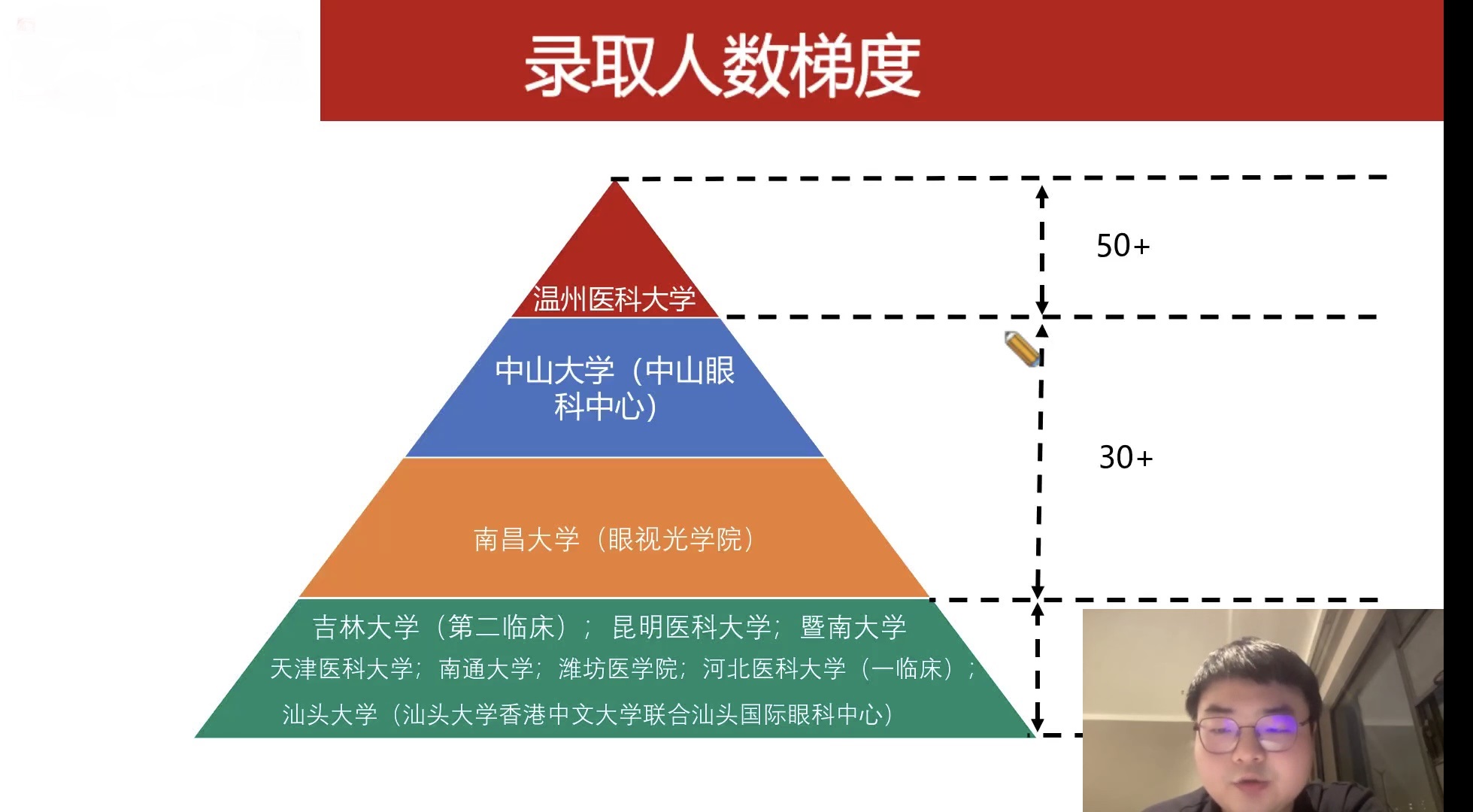 录取人数梯度

温州医科大学

中山大学（中山眼科中心）

南昌大学（眼视光学院）

吉林大学（第二临床）；昆明医科大学；暨南大学
天津医科大学；南通大学；潍坊医学院；河北医科大学（一临床）；
汕头大学（汕头大学香港中文大学联合汕头国际眼科中心）

50+

30+